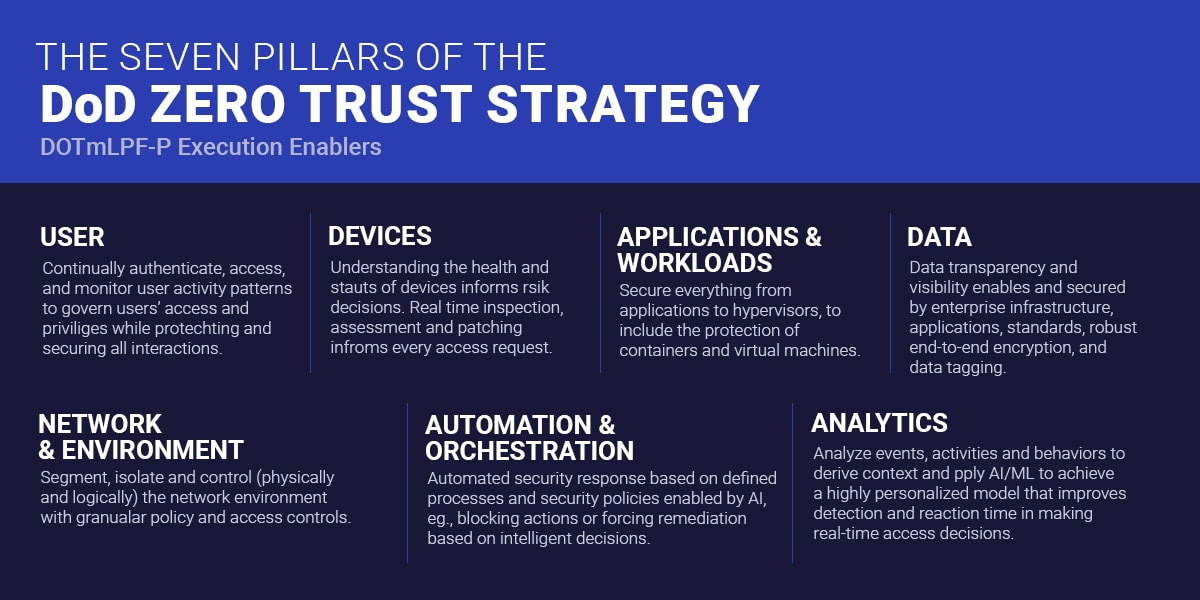 THE SEVEN PILLARS OF THE
DoD ZERO TRUST STRATEGY
DOTmLPF-P Execution Enablers

USER
Continually authenticate, access, and monitor user activity patterns to govern users' access and priviliges while protechting and securing all interactions.

DEVICES
Understanding the health and stauts of devices informs rsik decisions. Real time inspection, assessment and patching infroms every access request.

APPLICATIONS & WORKLOADS
Secure everything from applications to hypervisors, to include the protection of containers and virtual machines.

DATA
Data transparency and visibility enables and secured by enterprise infrastructure, applications, standards, robust end-to-end encryption, and data tagging.

NETWORK & ENVIRONMENT
Segment, isolate and control (physically and logically) the network environment with granualar policy and access controls.

AUTOMATION & ORCHESTRATION
Automated security response based on defined processes and security policies enabled by AI, eg., blocking actions or forcing remediation based on intelligent decisions.

ANALYTICS
Analyze events, activities and behaviors to derive context and pply AI/ML to achieve a highly personalized model that improves detection and reaction time in making real-time access decisions.